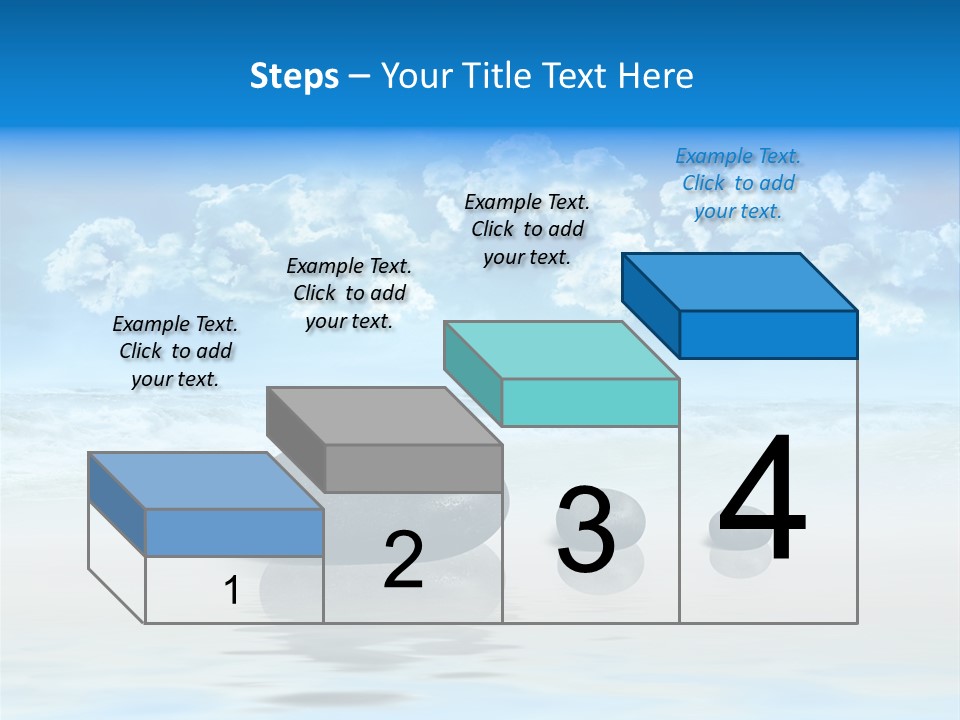 Steps – Your Title Text Here

Example Text. Click to add your text.

Example Text. Click to add your text.

Example Text. Click to add your text.

Example Text. Click to add your text.

1

2

3

4